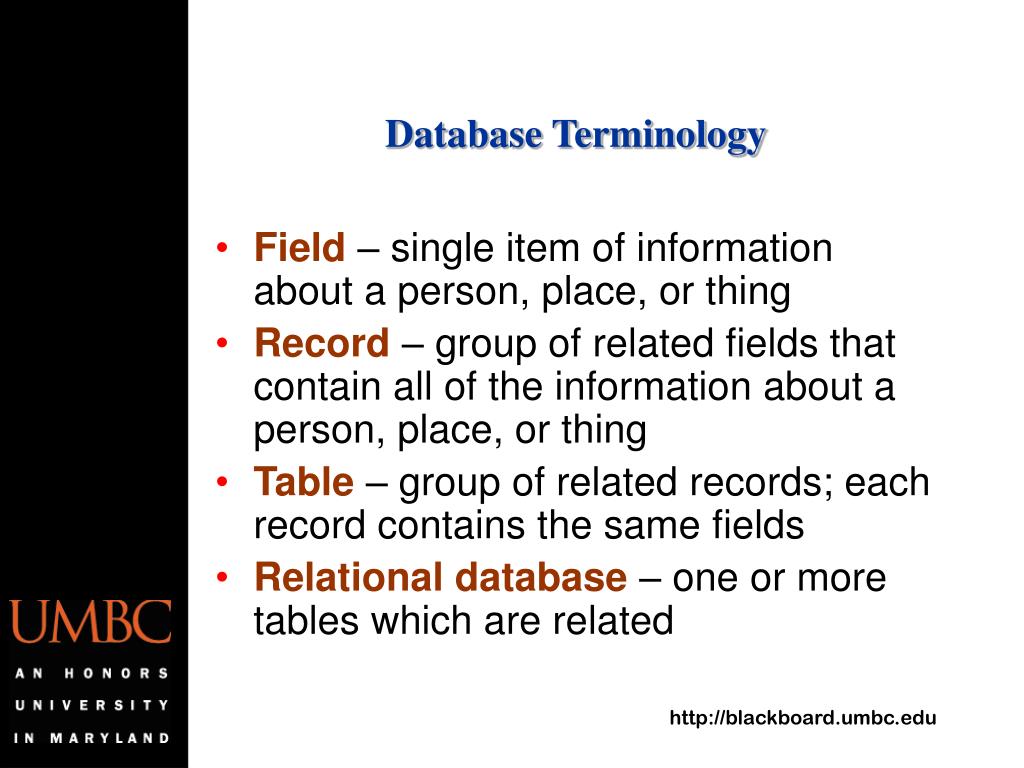 Database Terminology

• Field – single item of information about a person, place, or thing
• Record – group of related fields that contain all of the information about a person, place, or thing
• Table – group of related records; each record contains the same fields
• Relational database – one or more tables which are related

UMBC
AN HONORS UNIVERSITY IN MARYLAND

http://blackboard.umbc.edu